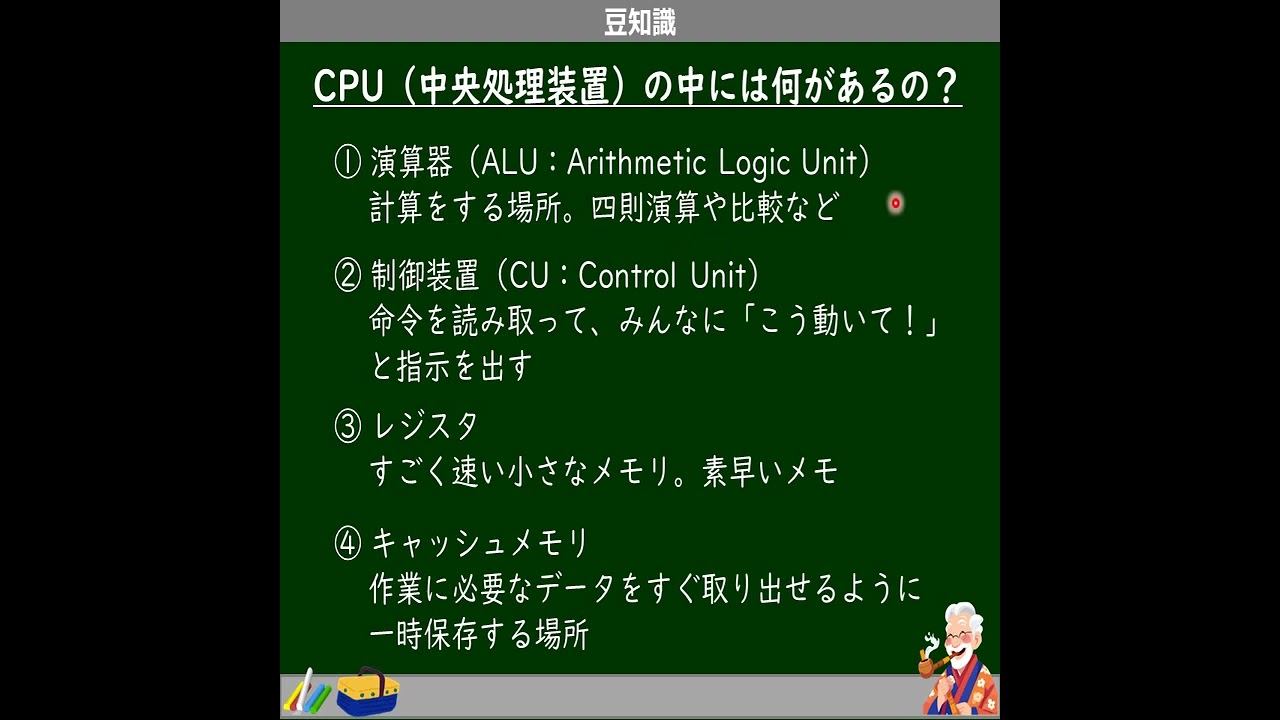 豆知識

CPU（中央処理装置）の中には何があるの？

① 演算器（ALU：Arithmetic Logic Unit）
計算をする場所。四則演算や比較など

② 制御装置（CU：Control Unit）
命令を読み取って、みんなに「こう動いて！」と指示を出す

③ レジスタ
すごく速い小さなメモリ。素早いメモ

④ キャッシュメモリ
作業に必要なデータをすぐ取り出せるように一時保存する場所